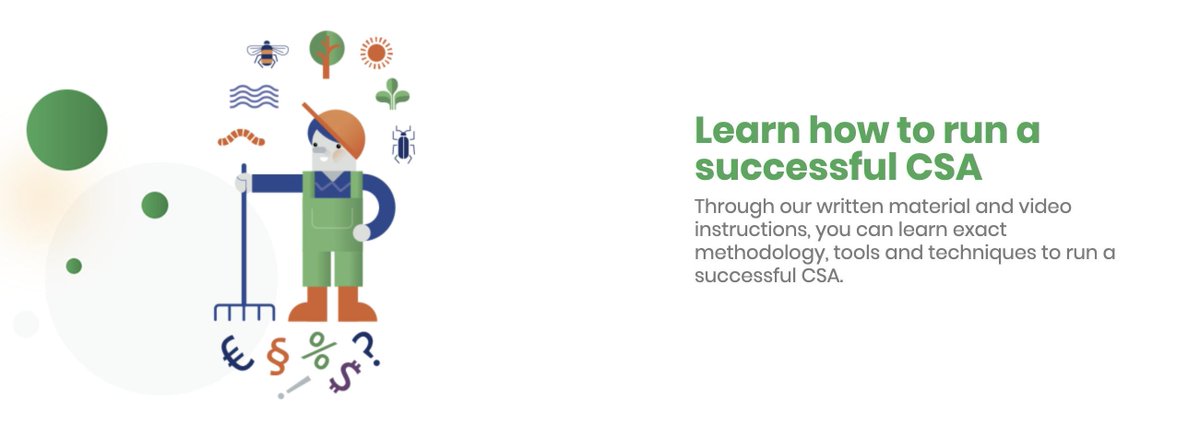 € § % $ ? !

Learn how to run a successful CSA

Through our written material and video instructions, you can learn exact methodology, tools and techniques to run a successful CSA.